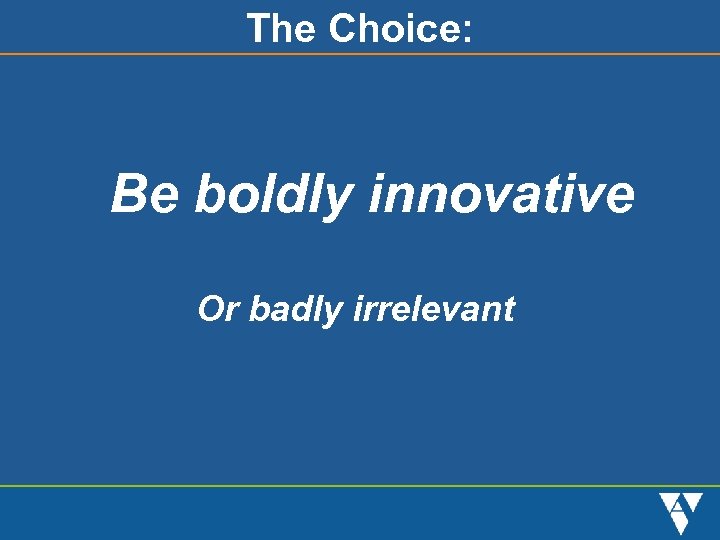 The Choice:

Be boldly innovative

Or badly irrelevant